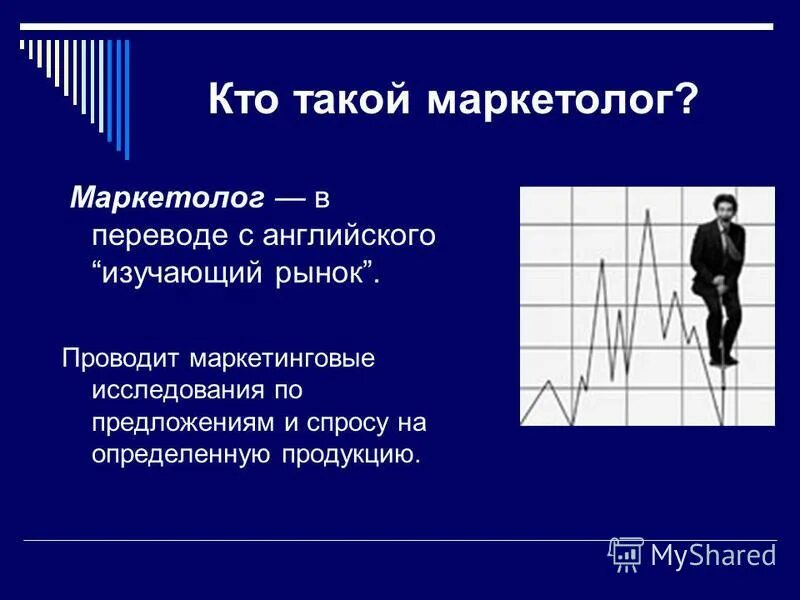 Кто такой маркетолог?

Маркетолог — в переводе с английского “изучающий рынок”.

Проводит маркетинговые исследования по предложениям и спросу на определенную продукцию.

MyShared